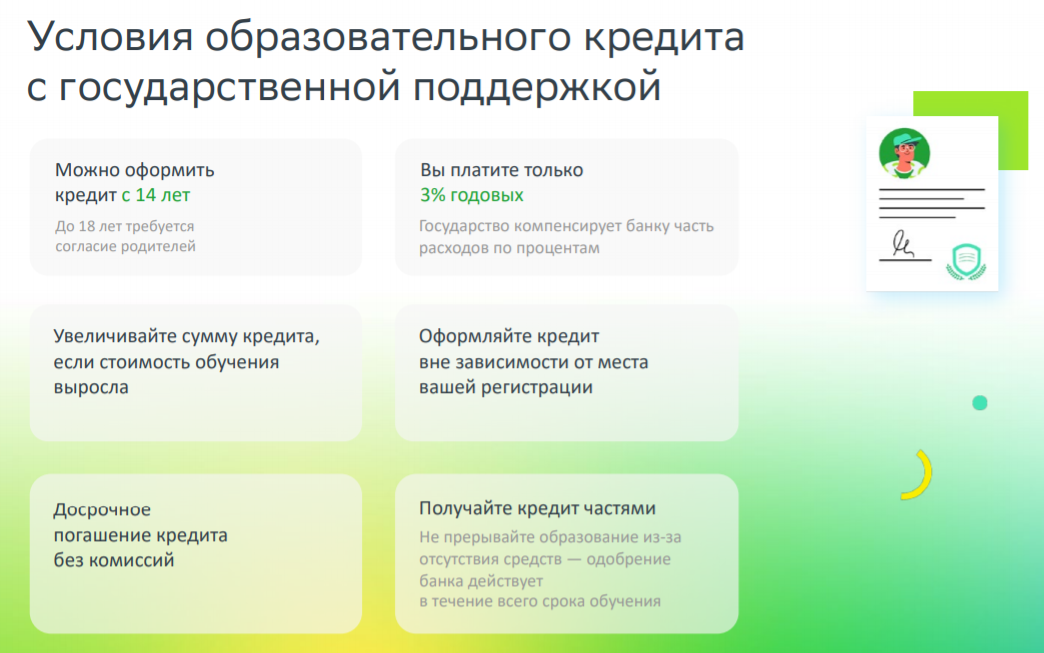 Условия образовательного кредита с государственной поддержкой

Можно оформить кредит с 14 лет

До 18 лет требуется согласие родителей

Вы платите только 3% годовых

Государство компенсирует банку часть расходов по процентам

Увеличивайте сумму кредита, если стоимость обучения выросла

Оформляйте кредит вне зависимости от места вашей регистрации

Досрочное погашение кредита без комиссий

Получайте кредит частями

Не прерывайте образование из-за отсутствия средств — одобрение банка действует в течение всего срока обучения